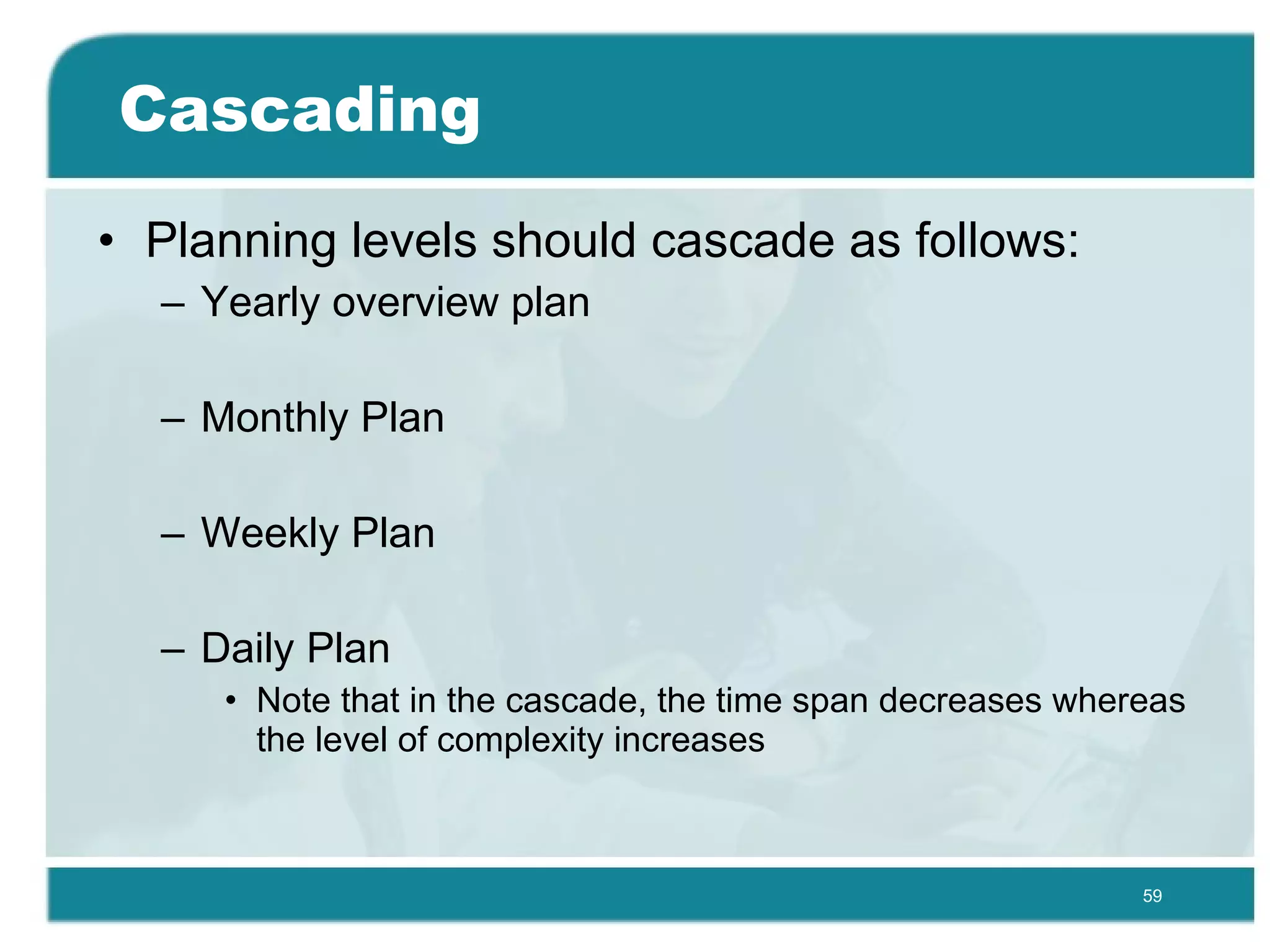 Cascading

• Planning levels should cascade as follows:
– Yearly overview plan

– Monthly Plan

– Weekly Plan

– Daily Plan
• Note that in the cascade, the time span decreases whereas the level of complexity increases

59